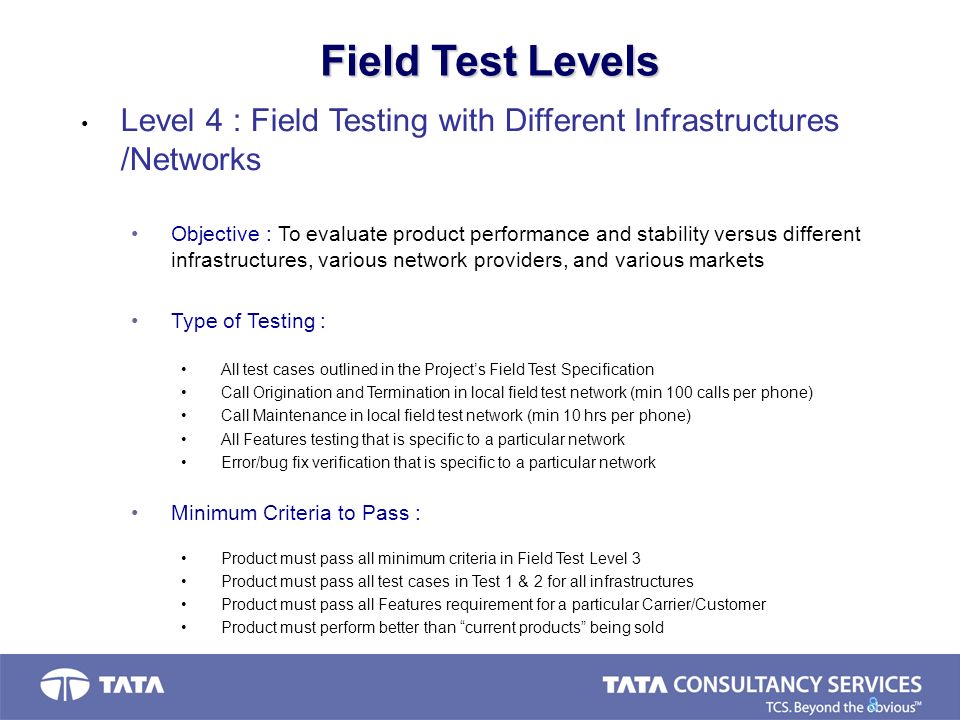 Field Test Levels

• Level 4 : Field Testing with Different Infrastructures /Networks

• Objective : To evaluate product performance and stability versus different infrastructures, various network providers, and various markets

• Type of Testing :

• All test cases outlined in the Project's Field Test Specification
• Call Origination and Termination in local field test network (min 100 calls per phone)
• Call Maintenance in local field test network (min 10 hrs per phone)
• All Features testing that is specific to a particular network
• Error/bug fix verification that is specific to a particular network

• Minimum Criteria to Pass :

• Product must pass all minimum criteria in Field Test Level 3
• Product must pass all test cases in Test 1 & 2 for all infrastructures
• Product must pass all Features requirement for a particular Carrier/Customer
• Product must perform better than "current products" being sold

TATA

TATA CONSULTANCY SERVICES
TCS. Beyond the obvious™
8